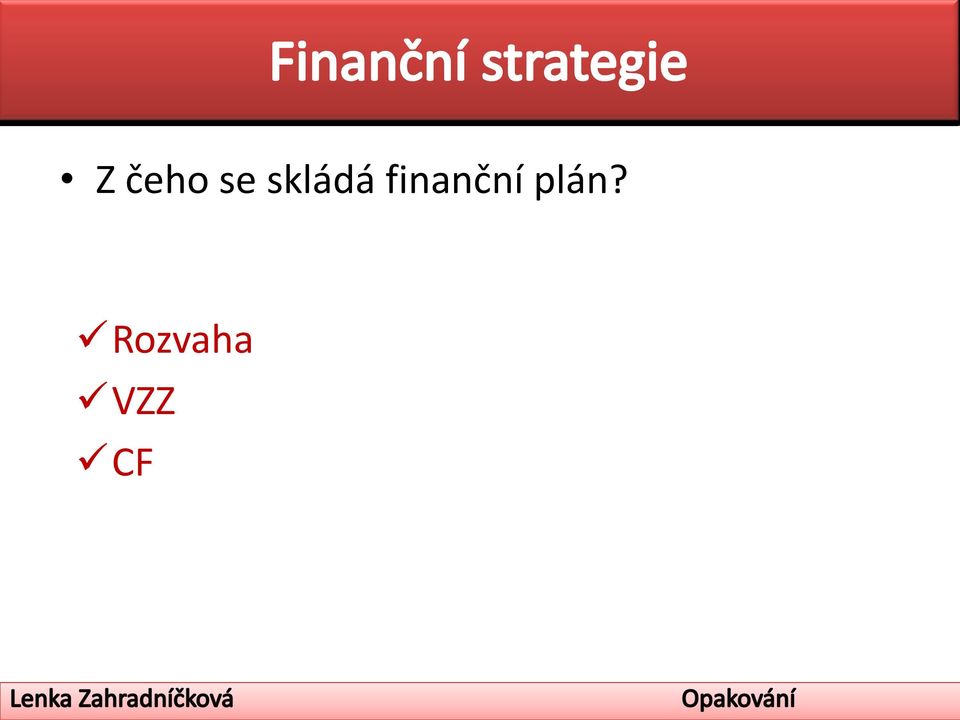 Finanční strategie

• Z čeho se skládá finanční plán?

✓ Rozvaha
✓ VZZ
✓ CF

Lenka Zahradníčková Opakování